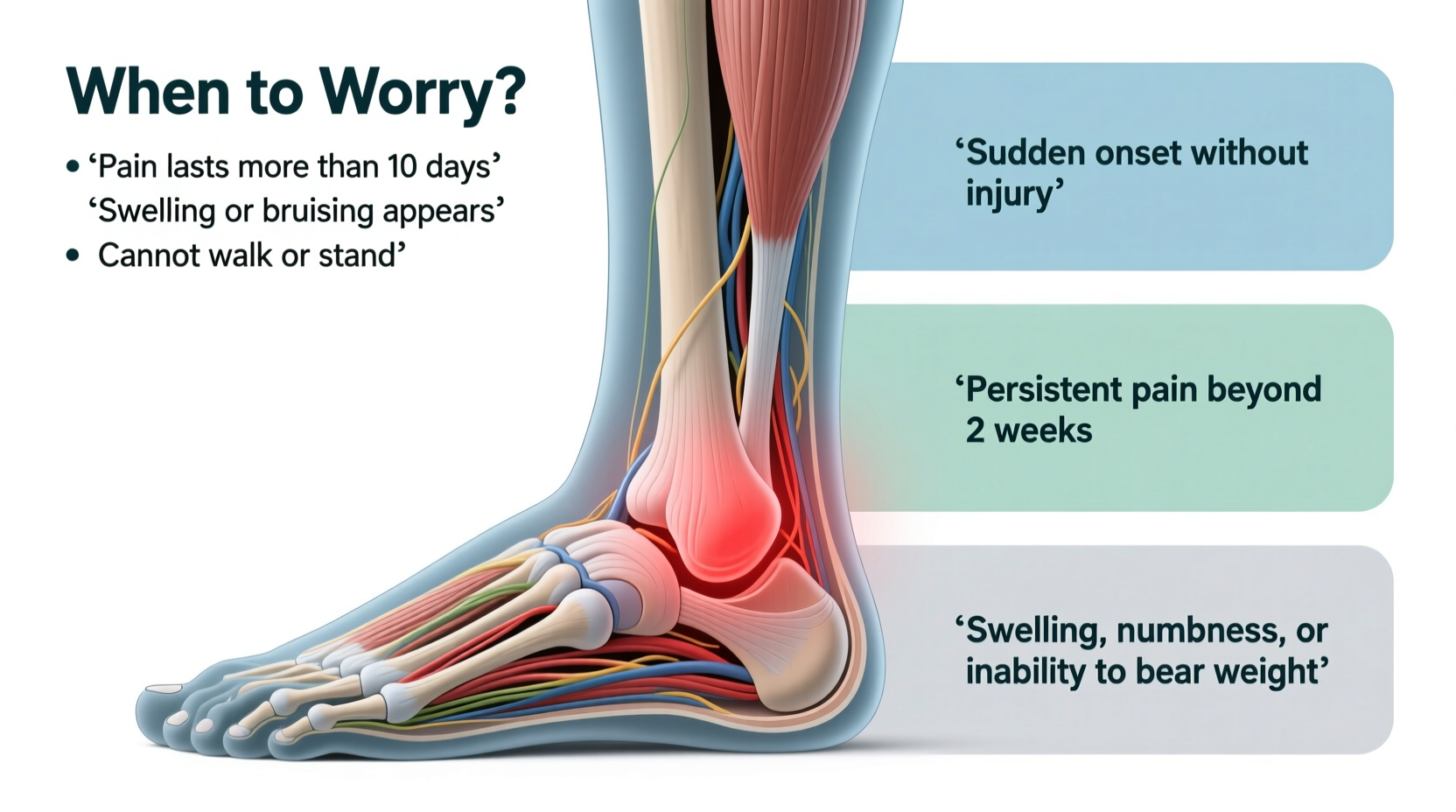 When to Worry?

• ‘Pain lasts more than 10 days’
‘Swelling or bruising appears’
• Cannot walk or stand’

‘Sudden onset without injury’

‘Persistent pain beyond 2 weeks

‘Swelling, numbness, or inability to bear weight’